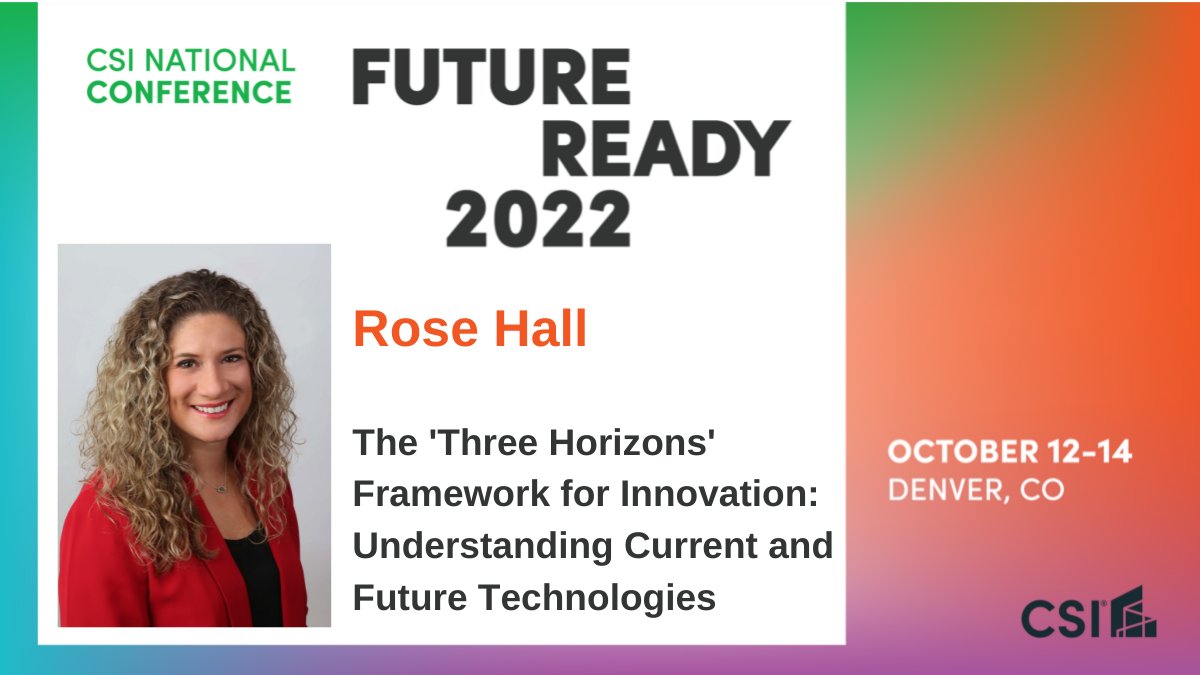 CSI NATIONAL CONFERENCE

FUTURE READY 2022

Rose Hall

The 'Three Horizons' Framework for Innovation: Understanding Current and Future Technologies

OCTOBER 12-14
DENVER, CO

CSI